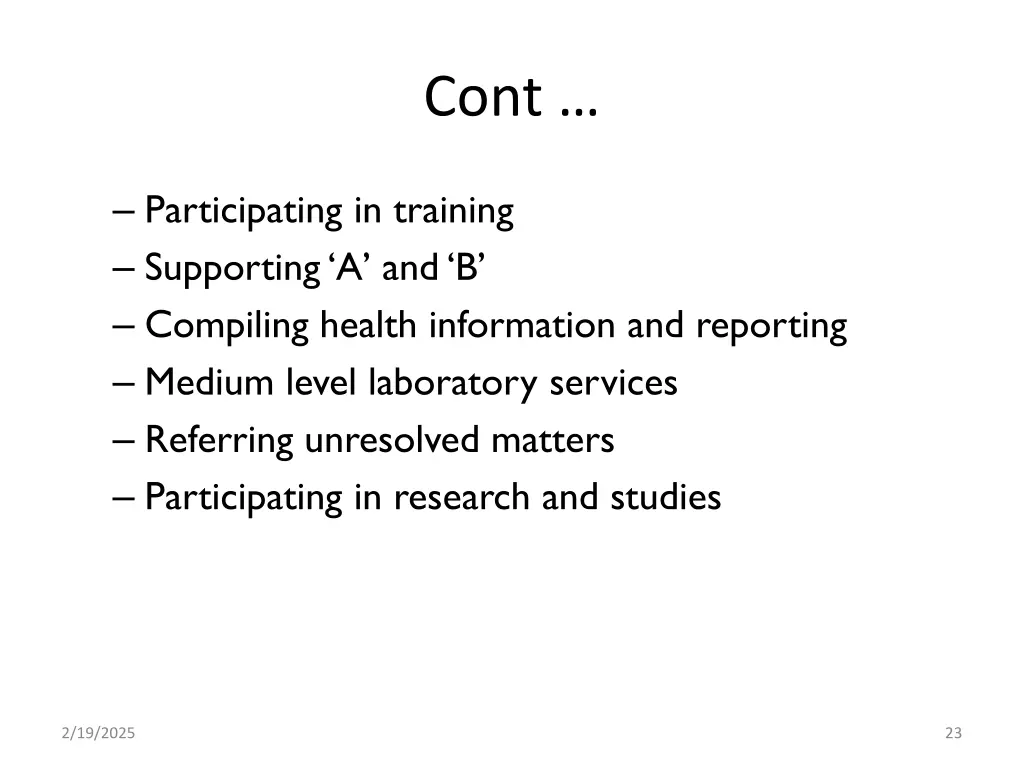 Cont …

– Participating in training
– Supporting ‘A’ and ‘B’
– Compiling health information and reporting
– Medium level laboratory services
– Referring unresolved matters
– Participating in research and studies

2/19/2025

23